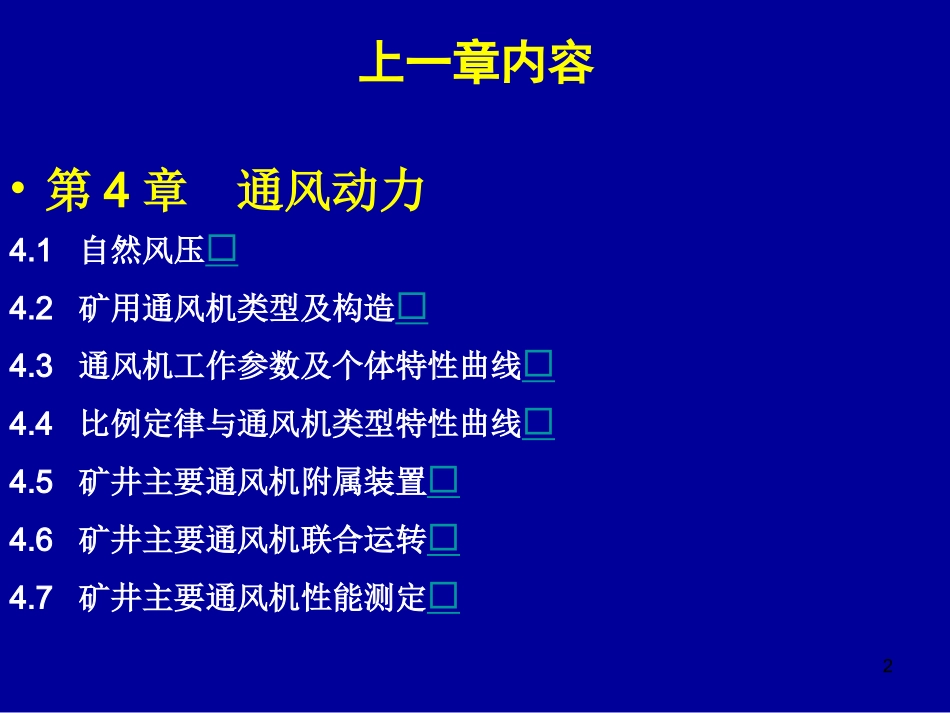 上一章内容

• 第 4 章　通风动力

4.1　自然风压□

4.2　矿用通风机类型及构造□

4.3　通风机工作参数及个体特性曲线□

4.4　比例定律与通风机类型特性曲线□

4.5　矿井主要通风机附属装置□

4.6　矿井主要通风机联合运转□

4.7　矿井主要通风机性能测定□

2